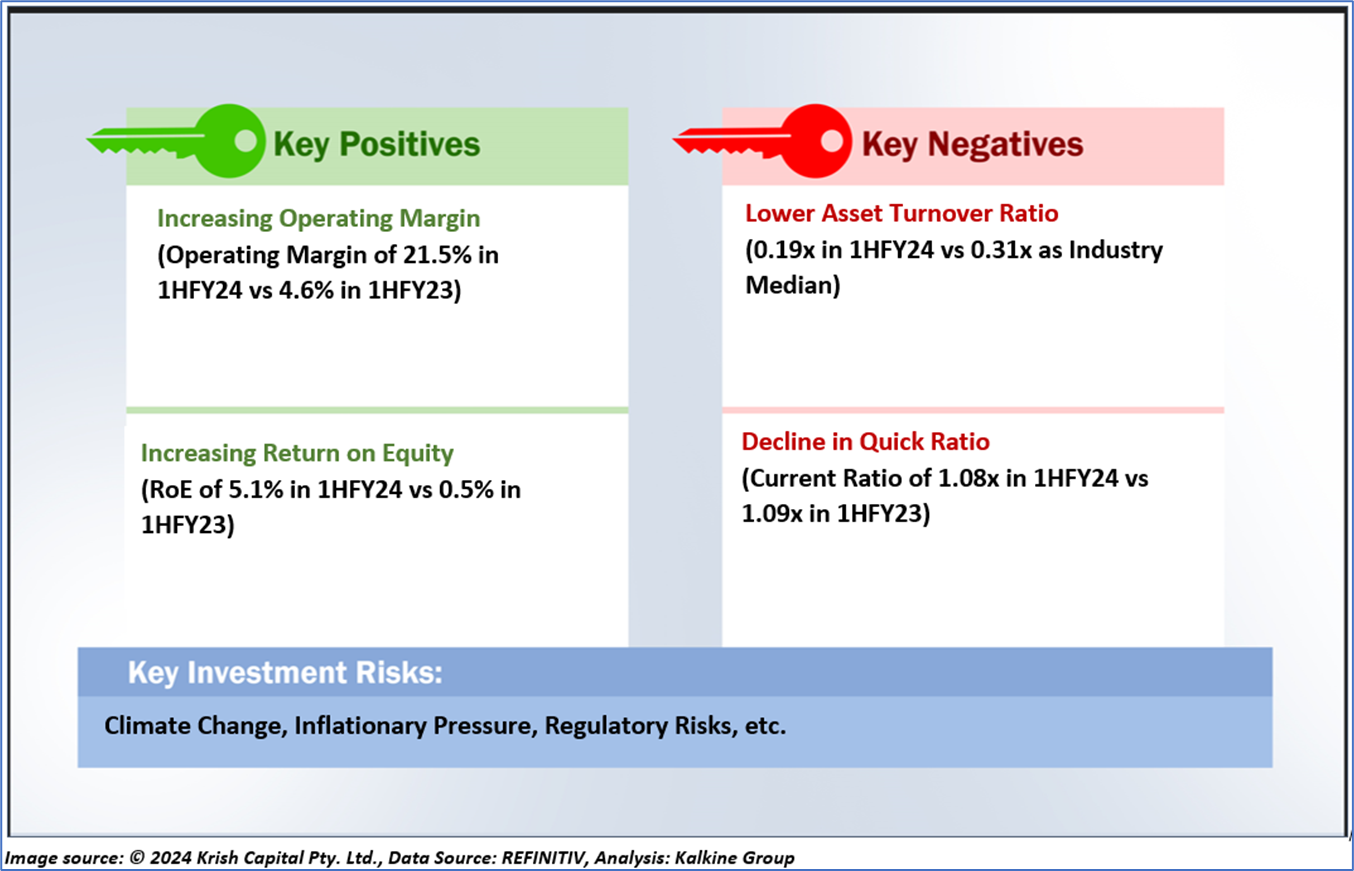 Key Positives

Increasing Operating Margin
(Operating Margin of 21.5% in 1HFY24 vs 4.6% in 1HFY23)

Increasing Return on Equity
(RoE of 5.1% in 1HFY24 vs 0.5% in 1HFY23)

Key Negatives

Lower Asset Turnover Ratio
(0.19x in 1HFY24 vs 0.31x as Industry Median)

Decline in Quick Ratio
(Current Ratio of 1.08x in 1HFY24 vs 1.09x in 1HFY23)

Key Investment Risks:

Climate Change, Inflationary Pressure, Regulatory Risks, etc.

Image source: © 2024 Krish Capital Pty. Ltd., Data Source: REFINITIV, Analysis: Kalkine Group